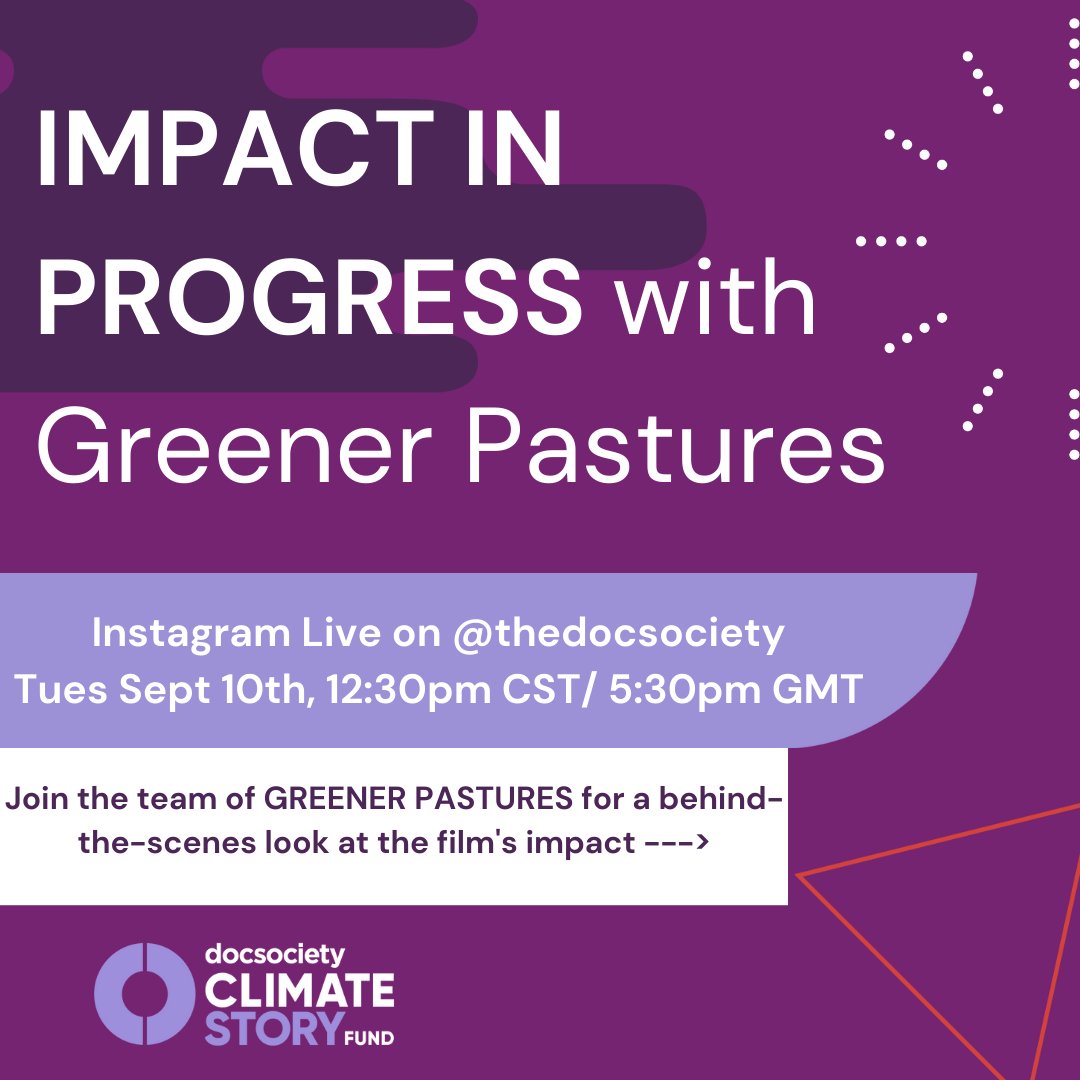 IMPACT IN PROGRESS with Greener Pastures

Instagram Live on @thedocsociety
Tues Sept 10th, 12:30pm CST/ 5:30pm GMT

Join the team of GREENER PASTURES for a behind-the-scenes look at the film's impact --->

docsociety
CLIMATE
STORY FUND